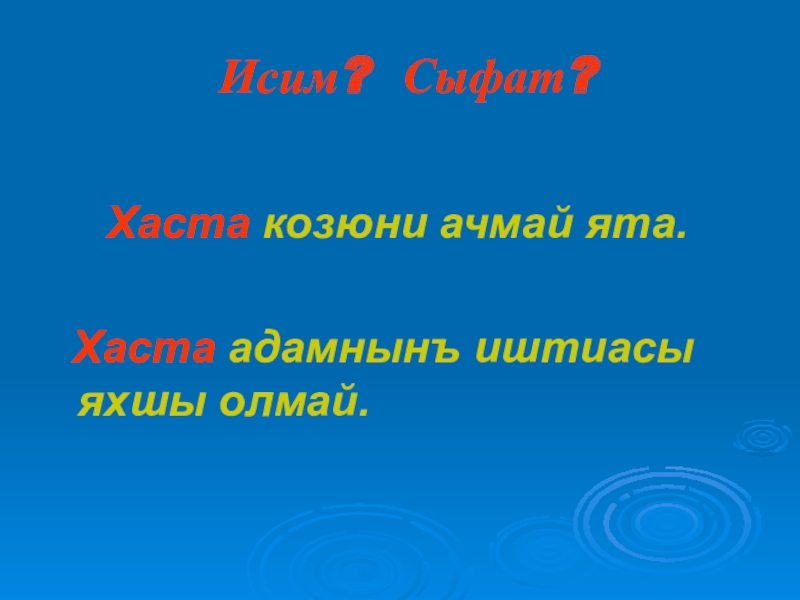 Исим? Сыфат?

Хаста козюни ачмай ята.

Хаста адамнынъ иштиасы яхшы олмай.